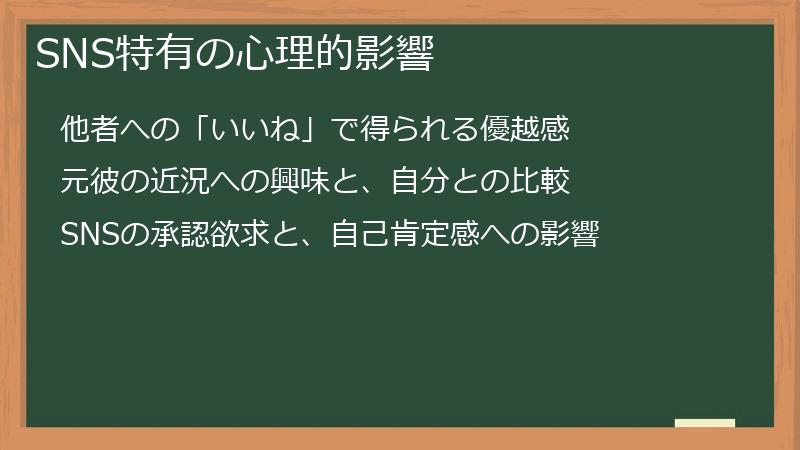 SNS特有の心理的影響

他者への「いいね」で得られる優越感

元彼の近況への興味と、自分との比較

SNSの承認欲求と、自己肯定感への影響